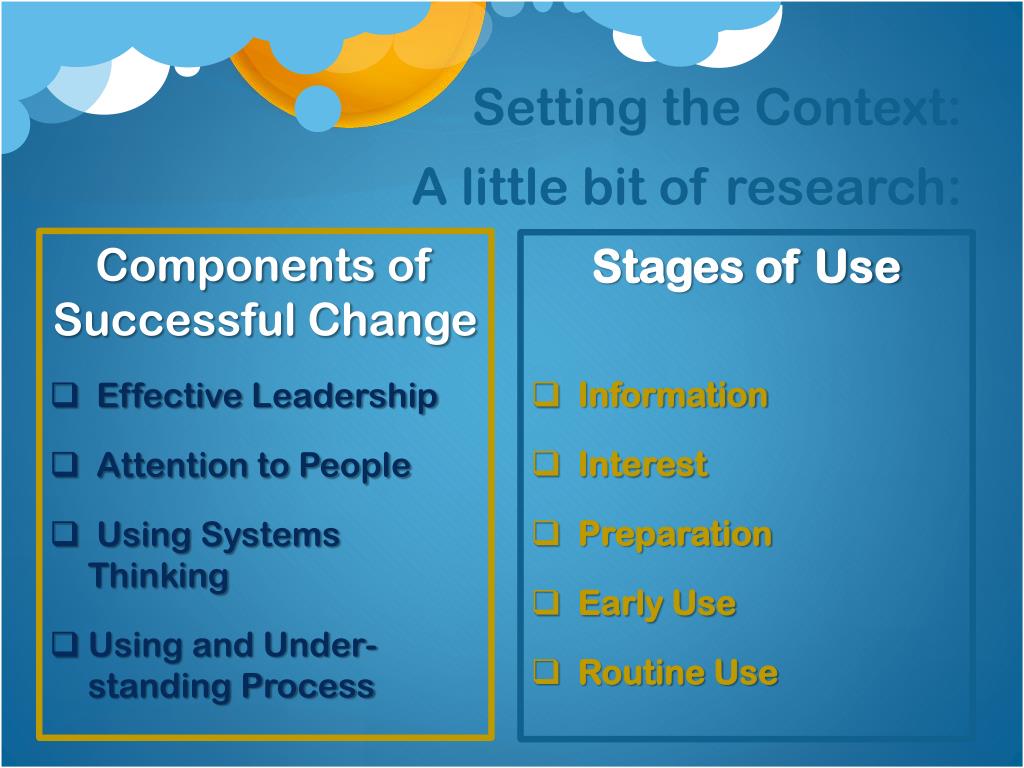 Setting the Context:
A little bit of research:

Components of Successful Change

❑ Effective Leadership

❑ Attention to People

❑ Using Systems Thinking

❑ Using and Understanding Process

Stages of Use

❑ Information

❑ Interest

❑ Preparation

❑ Early Use

❑ Routine Use